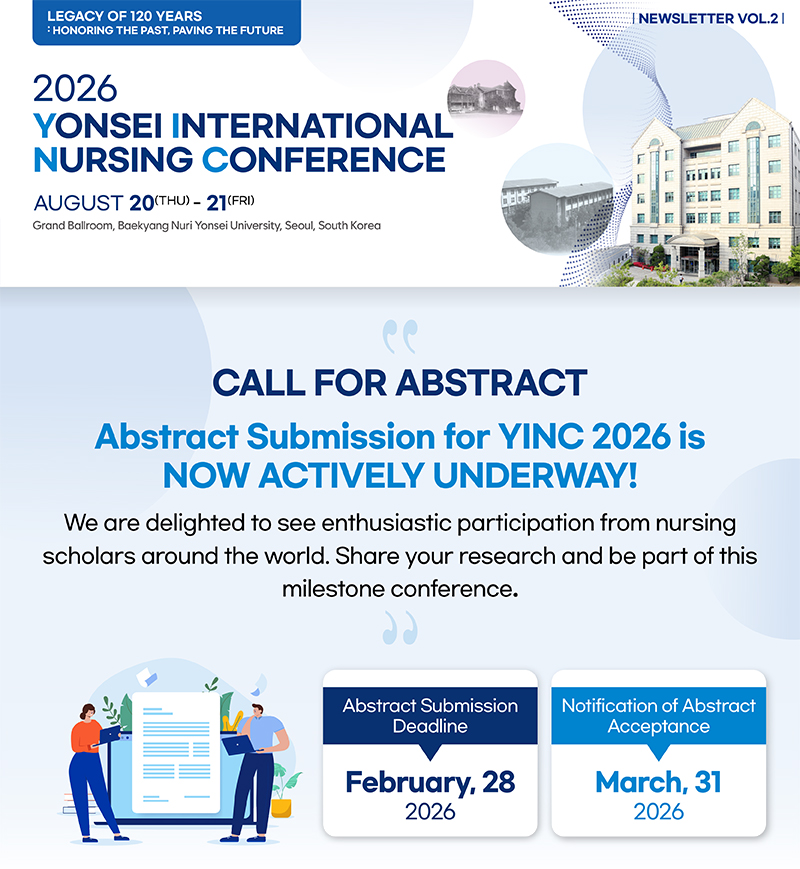 LEGACY OF 120 YEARS
: HONORING THE PAST, PAVING THE FUTURE

| NEWSLETTER VOL.2 |

2026
YONSEI INTERNATIONAL NURSING CONFERENCE

AUGUST 20(THU) - 21(FRI)
Grand Ballroom, Baekyang Nuri Yonsei University, Seoul, South Korea

CALL FOR ABSTRACT

Abstract Submission for YINC 2026 is NOW ACTIVELY UNDERWAY!

We are delighted to see enthusiastic participation from nursing scholars around the world. Share your research and be part of this milestone conference.

Abstract Submission Deadline
February, 28
2026

Notification of Abstract Acceptance
March, 31
2026